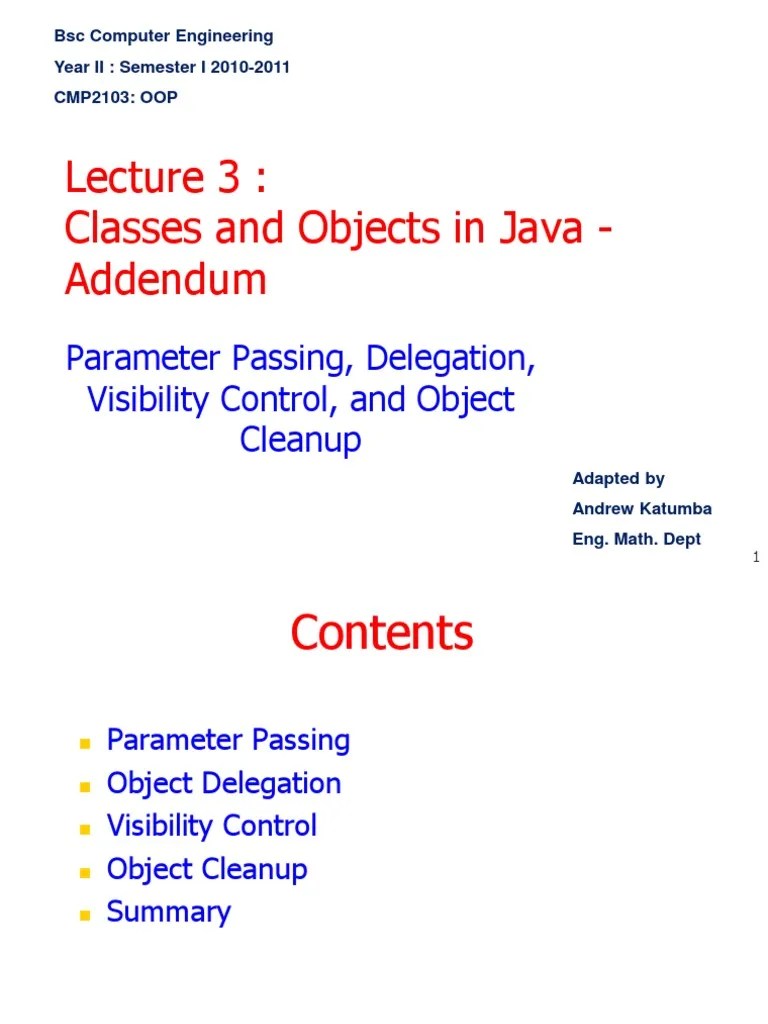 Bsc Computer Engineering

Year II : Semester I 2010-2011

CMP2103: OOP

Lecture 3 :
Classes and Objects in Java - Addendum

Parameter Passing, Delegation, Visibility Control, and Object Cleanup

Adapted by

Andrew Katumba

Eng. Math. Dept

1

Contents

- Parameter Passing
- Object Delegation
- Visibility Control
- Object Cleanup
- Summary